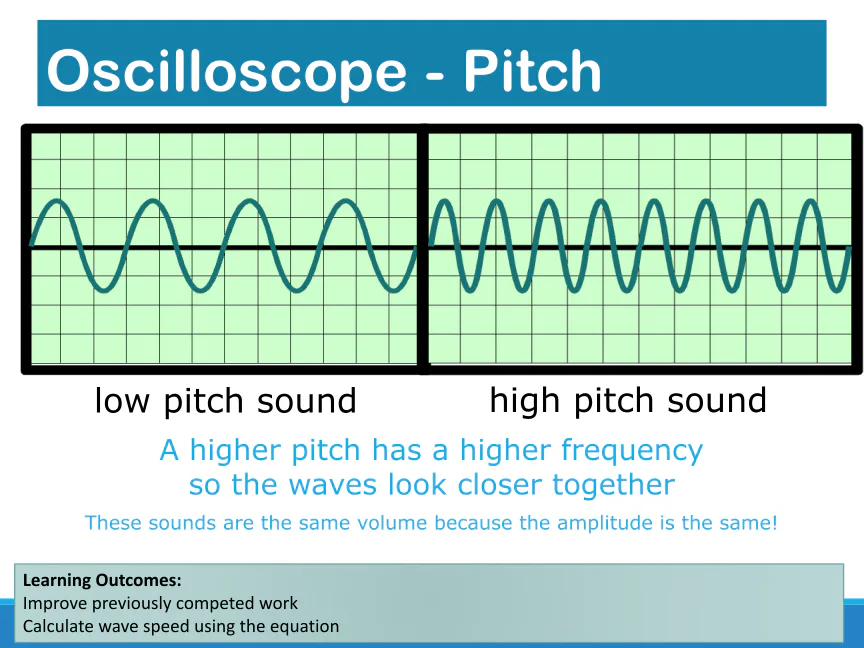 Oscilloscope - Pitch

low pitch sound

high pitch sound

A higher pitch has a higher frequency so the waves look closer together

These sounds are the same volume because the amplitude is the same!

Learning Outcomes:
Improve previously competed work
Calculate wave speed using the equation